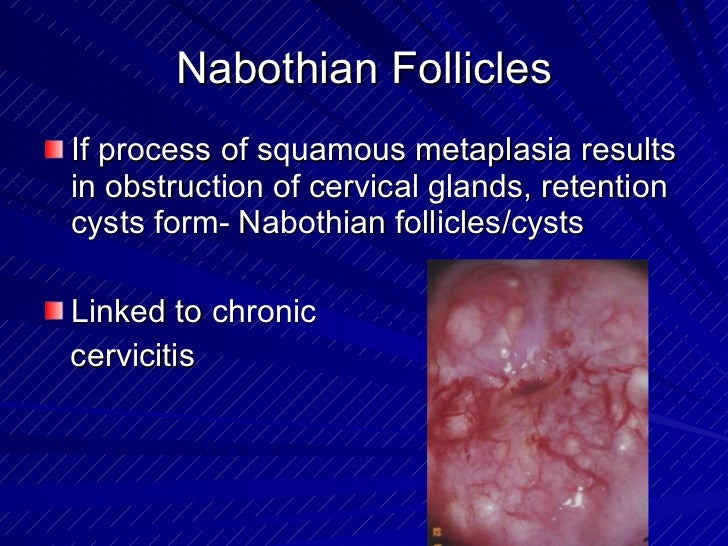 Nabothian Follicles

If process of squamous metaplasia results in obstruction of cervical glands, retention cysts form- Nabothian follicles/cysts

Linked to chronic cervicitis